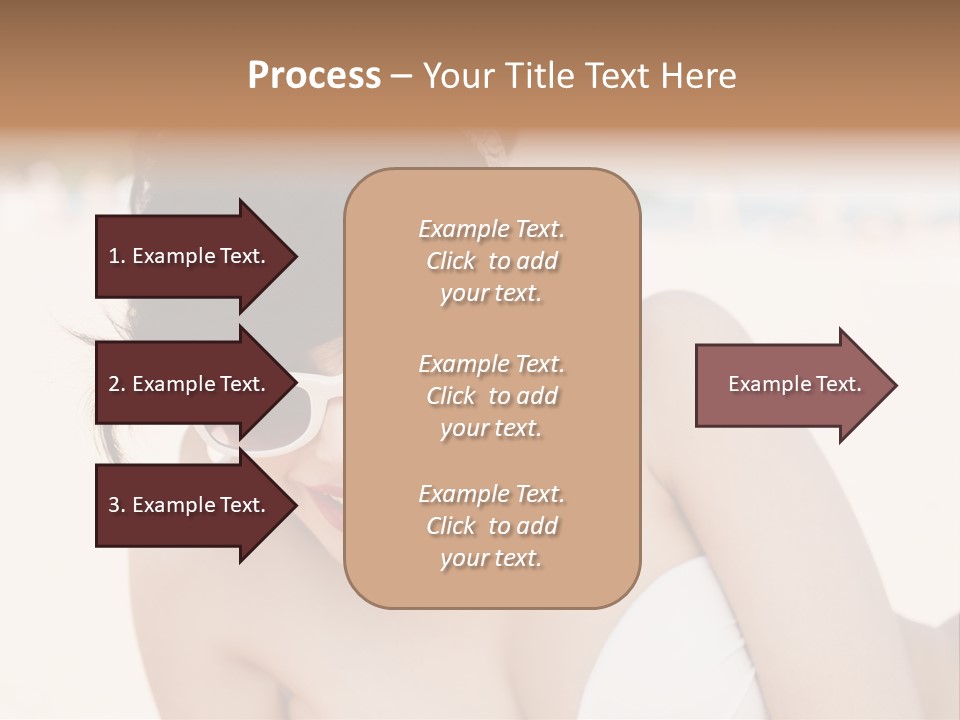 Process – Your Title Text Here

1. Example Text.

2. Example Text.

3. Example Text.

Example Text. Click to add your text.

Example Text. Click to add your text.

Example Text. Click to add your text.

Example Text.